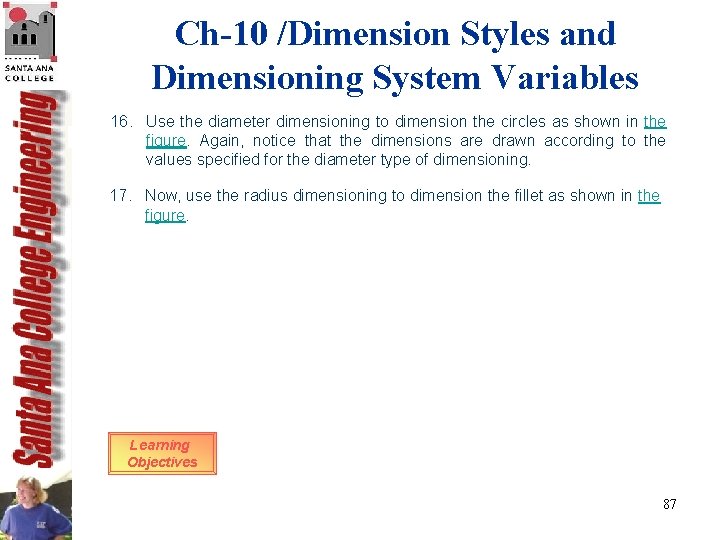 SANTA ANA
COLLEGE

Santa Ana College Engineering

Ch-10 /Dimension Styles and Dimensioning System Variables

16. Use the diameter dimensioning to dimension the circles as shown in the figure. Again, notice that the dimensions are drawn according to the values specified for the diameter type of dimensioning.

17. Now, use the radius dimensioning to dimension the fillet as shown in the figure.

Learning Objectives

87